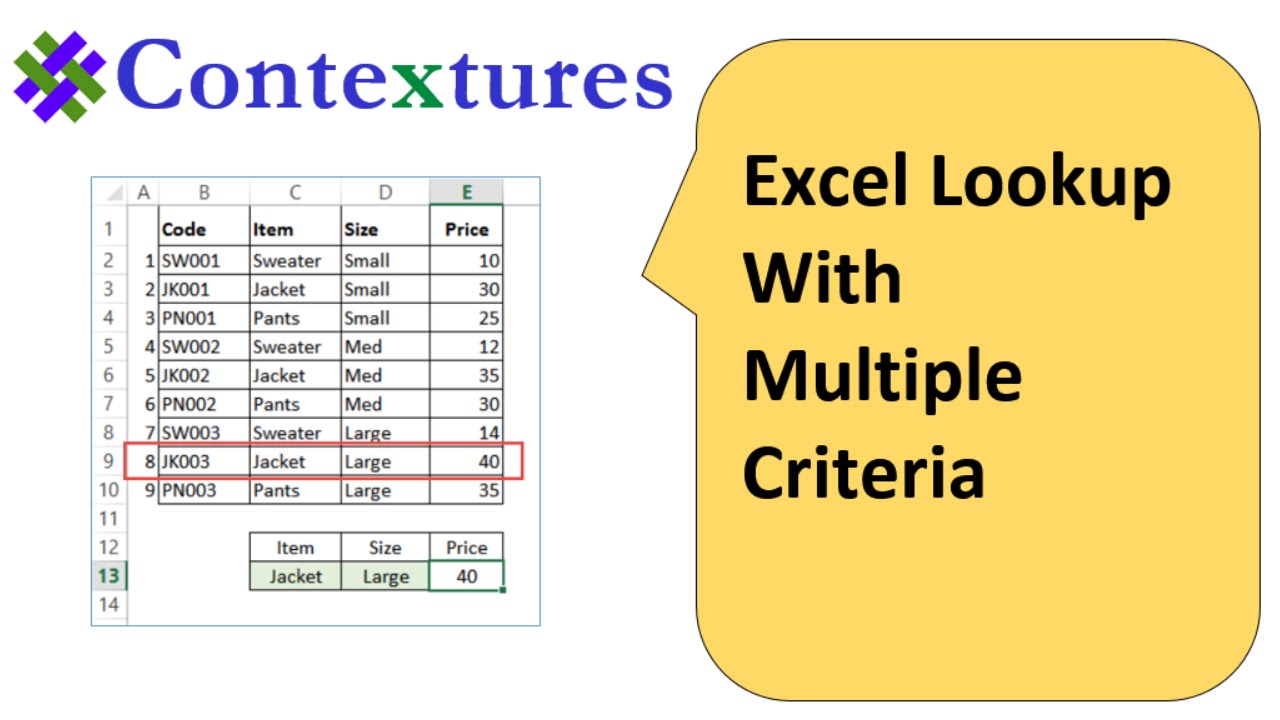 Contextures

|    | A | B | C | D | E |
|---|---|---|---|---|---|
| 1 | | Code | Item | Size | Price |
| 2 | 1 | SW001 | Sweater | Small | 10 |
| 3 | 2 | JK001 | Jacket | Small | 30 |
| 4 | 3 | PN001 | Pants | Small | 25 |
| 5 | 4 | SW002 | Sweater | Med | 12 |
| 6 | 5 | JK002 | Jacket | Med | 35 |
| 7 | 6 | PN002 | Pants | Med | 30 |
| 8 | 7 | SW003 | Sweater | Large | 14 |
| 9 | 8 | JK003 | Jacket | Large | 40 |
| 10 | 9 | PN003 | Pants | Large | 35 |
| 11 | | | | | |
| 12 | | | Item | Size | Price |
| 13 | | | Jacket | Large | 40 |
| 14 | | | | | |

Excel Lookup With Multiple Criteria